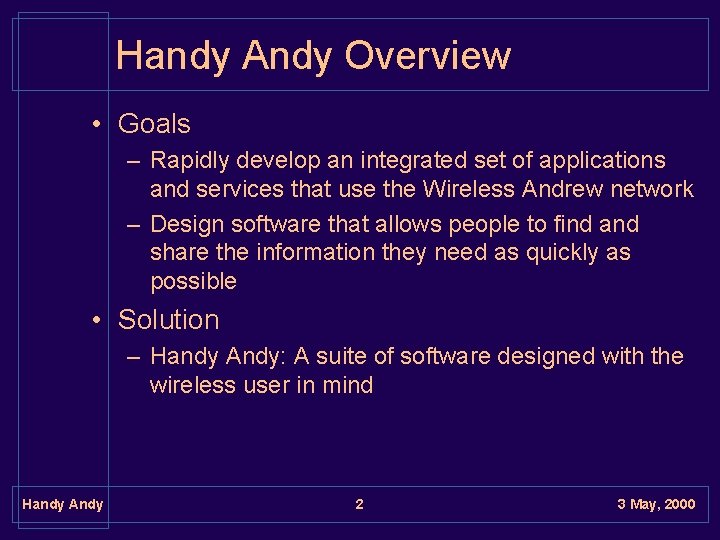 Handy Andy Overview

• Goals

– Rapidly develop an integrated set of applications and services that use the Wireless Andrew network

– Design software that allows people to find and share the information they need as quickly as possible

• Solution

– Handy Andy: A suite of software designed with the wireless user in mind

Handy Andy

2

3 May, 2000